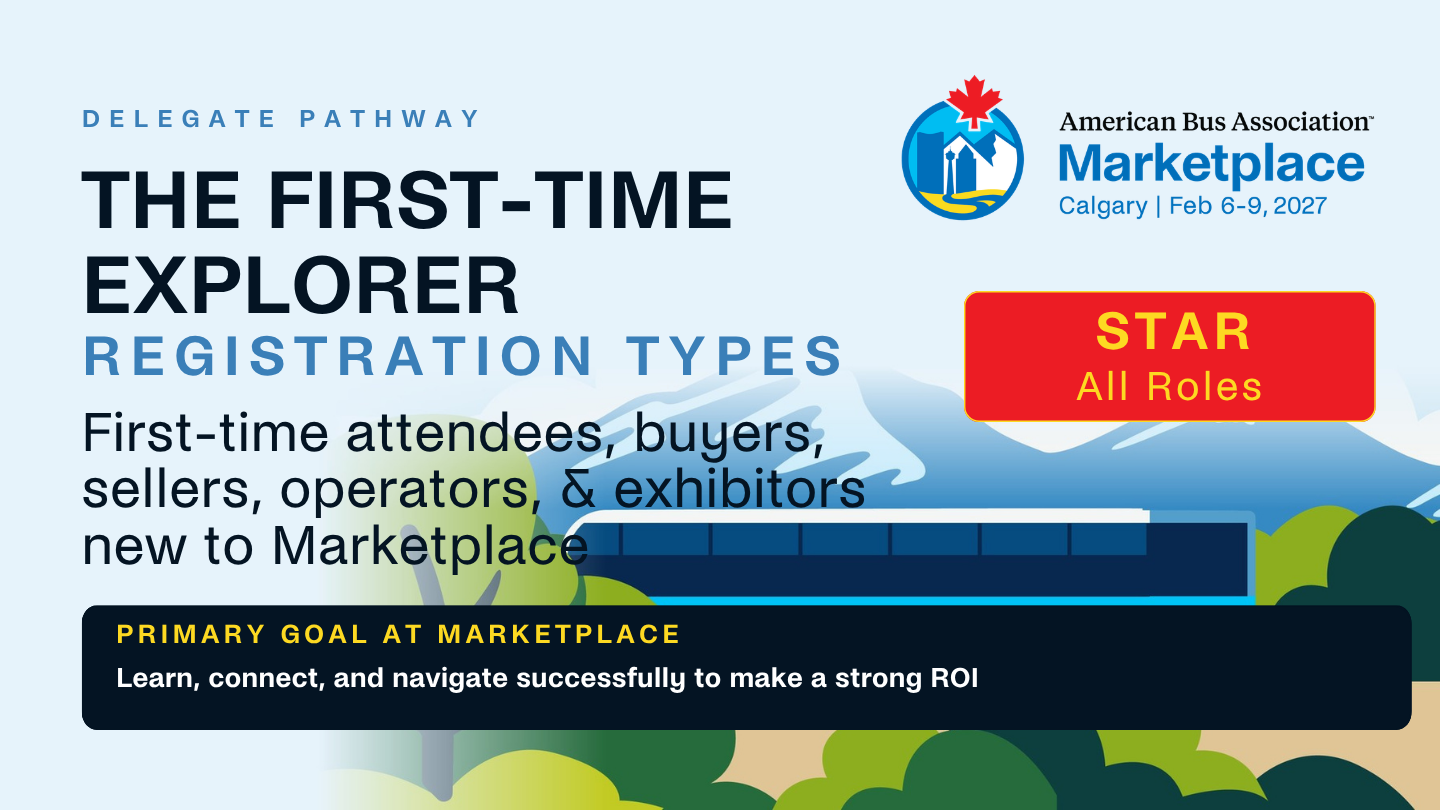 DELEGATE PATHWAY

THE FIRST-TIME EXPLORER

REGISTRATION TYPES

First-time attendees, buyers, sellers, operators, & exhibitors new to Marketplace

American Bus Association™
Marketplace
Calgary | Feb 6-9, 2027

STAR
All Roles

PRIMARY GOAL AT MARKETPLACE

Learn, connect, and navigate successfully to make a strong ROI